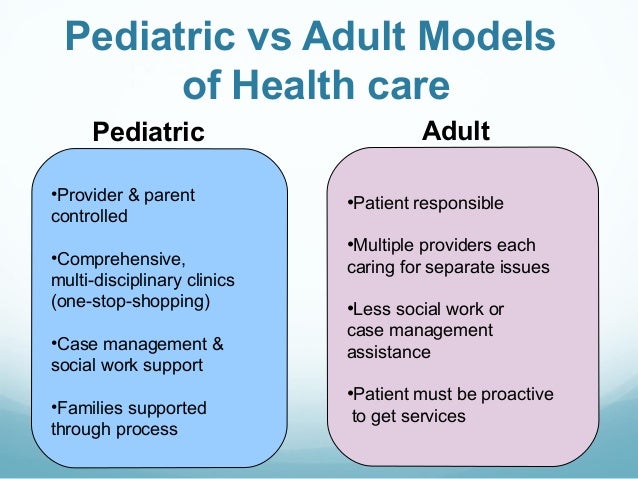 Pediatric vs Adult Models of Health care

Pediatric

•Provider & parent controlled

•Comprehensive, multi-disciplinary clinics (one-stop-shopping)

•Case management & social work support

•Families supported through process

Adult

•Patient responsible

•Multiple providers each caring for separate issues

•Less social work or case management assistance

•Patient must be proactive to get services